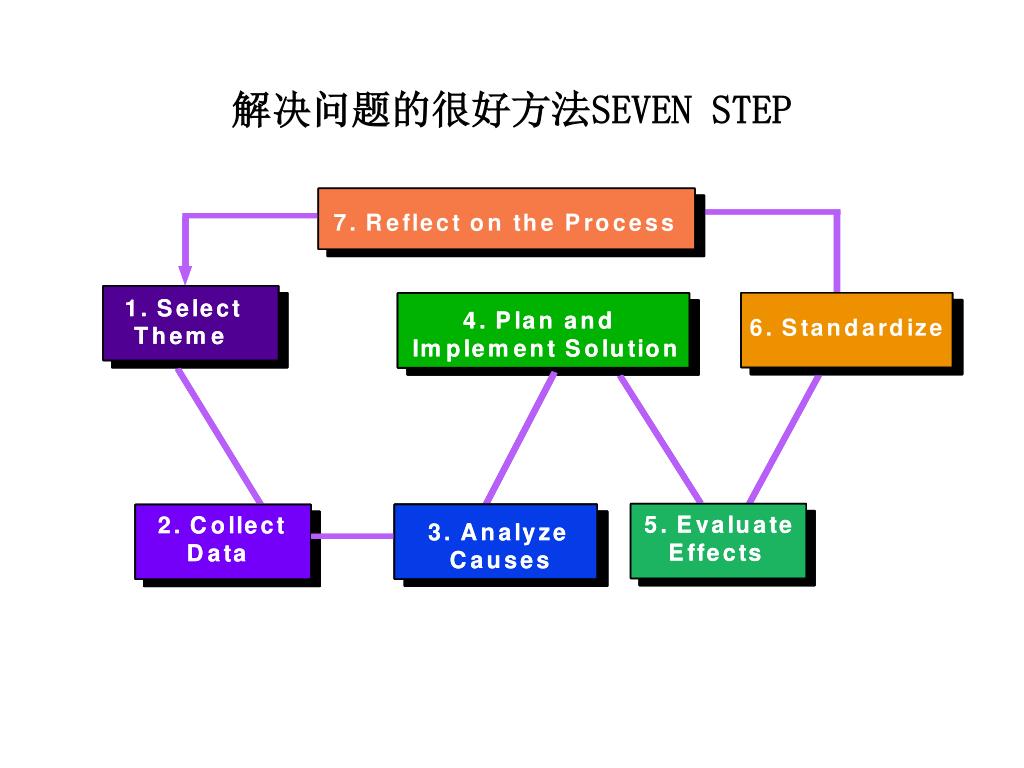 解决问题的很好方法SEVEN STEP

7. Reflect on the Process

1. Select Theme

4. Plan and Implement Solution

6. Standardize

2. Collect Data

3. Analyze Causes

5. Evaluate Effects